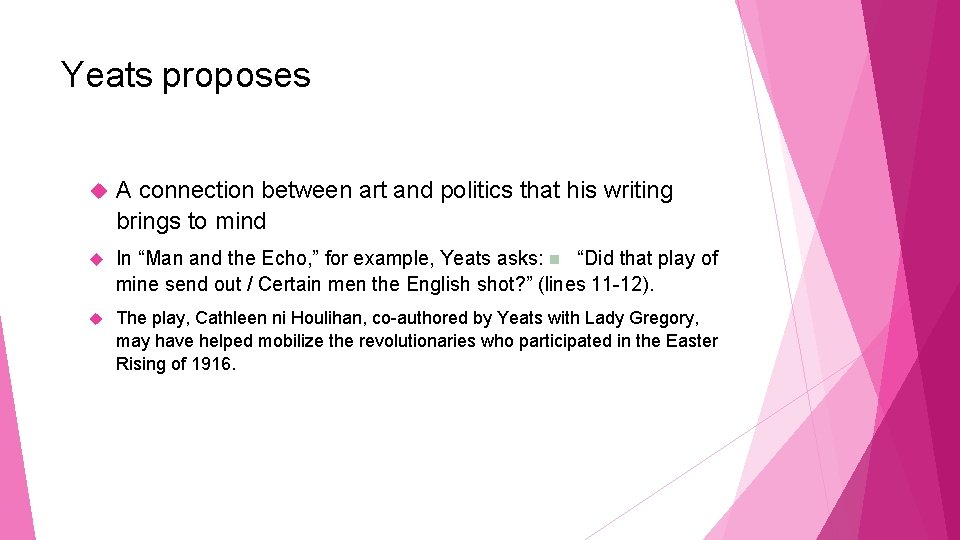 Yeats proposes

A connection between art and politics that his writing brings to mind

In “Man and the Echo,” for example, Yeats asks: “Did that play of mine send out / Certain men the English shot?” (lines 11-12).

The play, Cathleen ni Houlihan, co-authored by Yeats with Lady Gregory, may have helped mobilize the revolutionaries who participated in the Easter Rising of 1916.